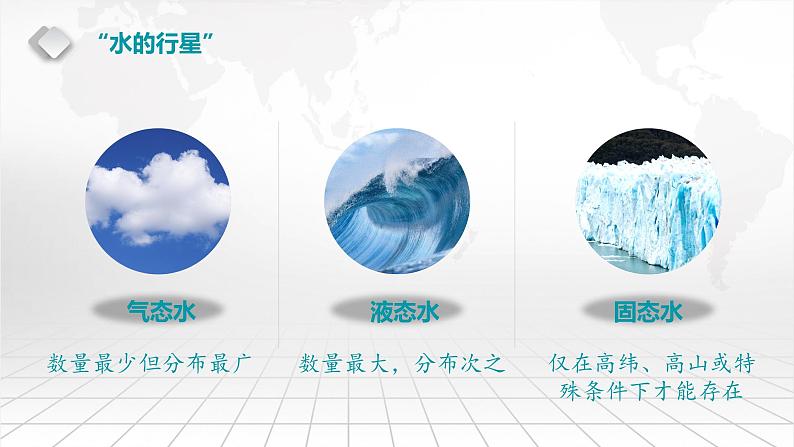 “水的行星”

气态水

数量最少但分布最广

液态水

数量最大，分布次之

固态水

仅在高纬、高山或特殊条件下才能存在